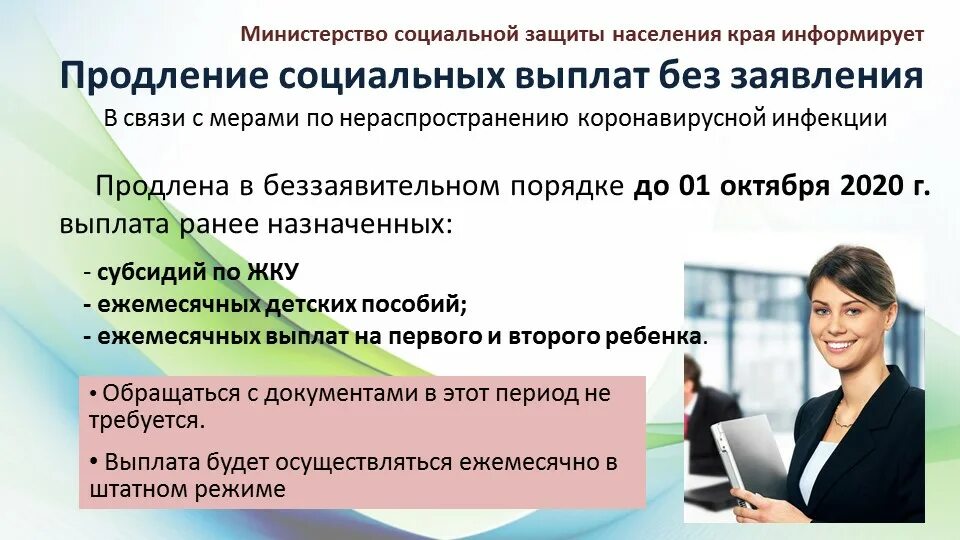 Министерство социальной защиты населения края информирует

Продление социальных выплат без заявления

В связи с мерами по нераспространению коронавирусной инфекции

Продлена в беззаявительном порядке до 01 октября 2020 г. выплата ранее назначенных:

- субсидий по ЖКУ
- ежемесячных детских пособий;
- ежемесячных выплат на первого и второго ребенка.

• Обращаться с документами в этот период не требуется.

• Выплата будет осуществляться ежемесячно в штатном режиме